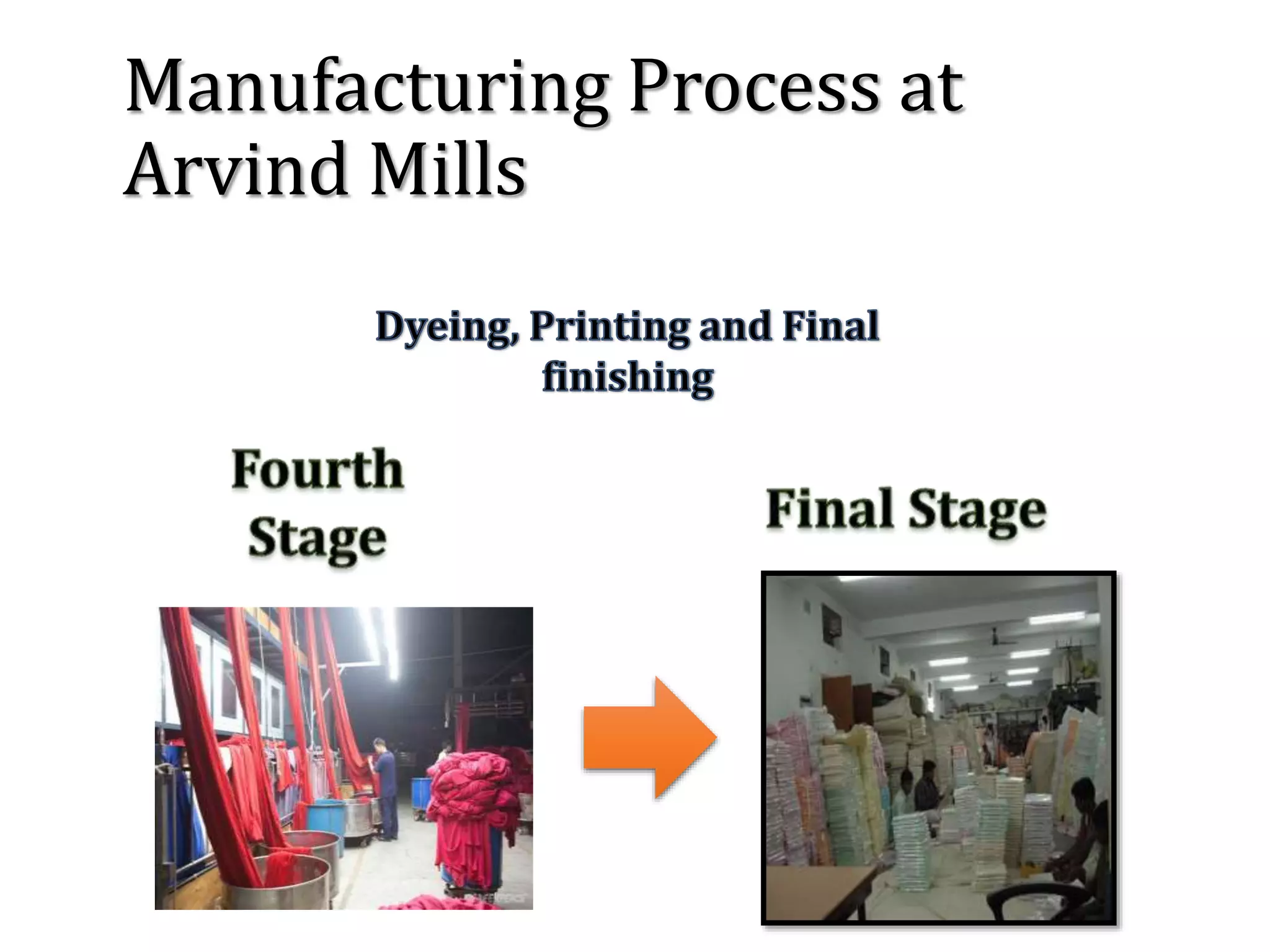 Manufacturing Process at Arvind Mills

Dyeing, Printing and Final finishing

Fourth Stage

Final Stage